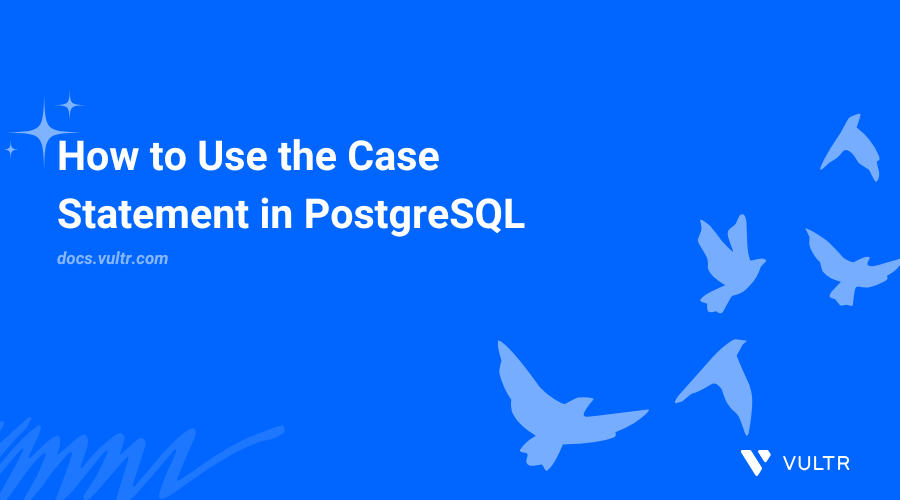 How to Use the Case Statement in PostgreSQL

docs.vultr.com

VULTR